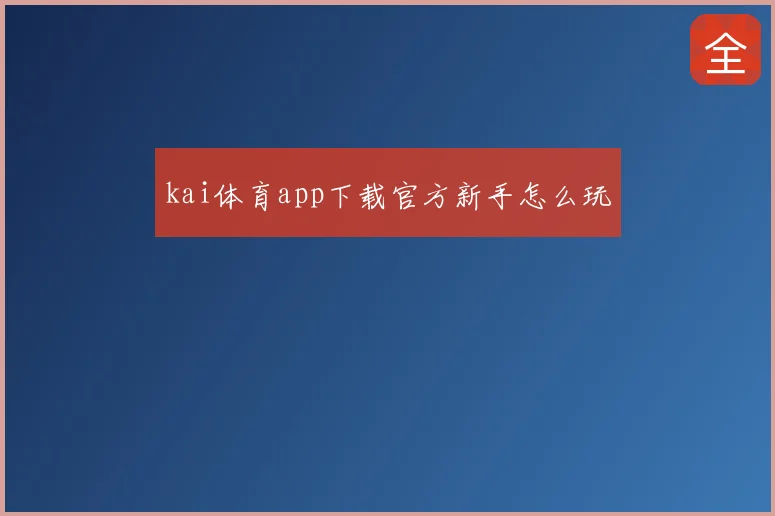 全

kai体育app下载官方新手怎么玩